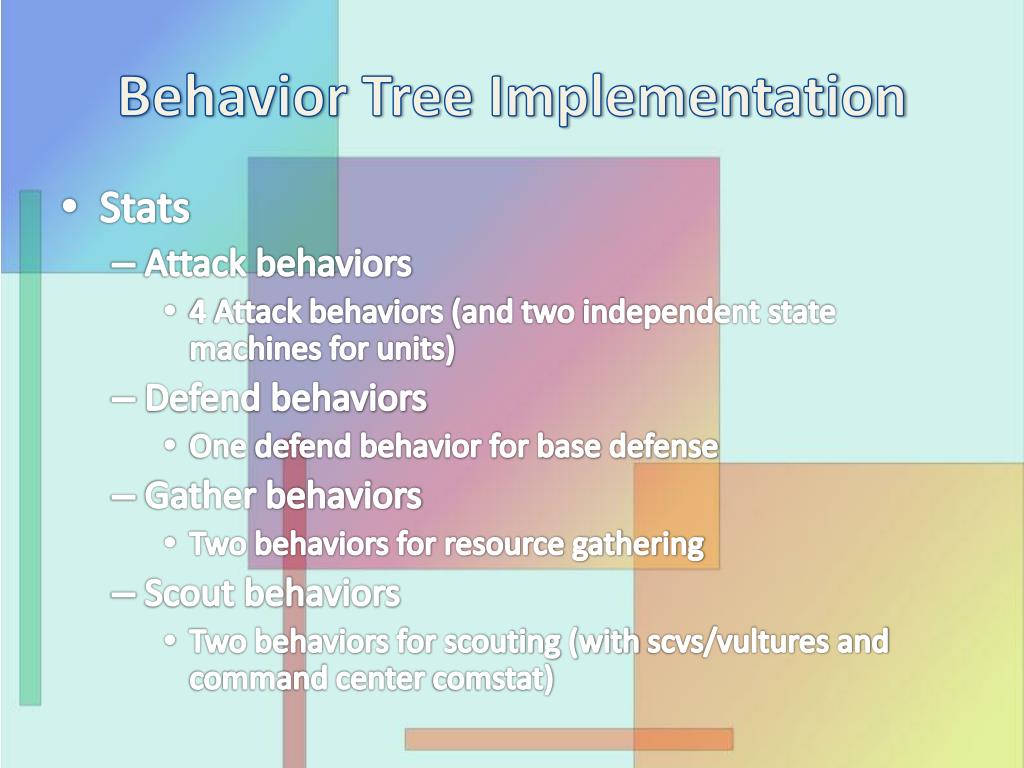 Behavior Tree Implementation

• Stats
– Attack behaviors
• 4 Attack behaviors (and two independent state machines for units)
– Defend behaviors
• One defend behavior for base defense
– Gather behaviors
• Two behaviors for resource gathering
– Scout behaviors
• Two behaviors for scouting (with scvs/vultures and command center comstat)